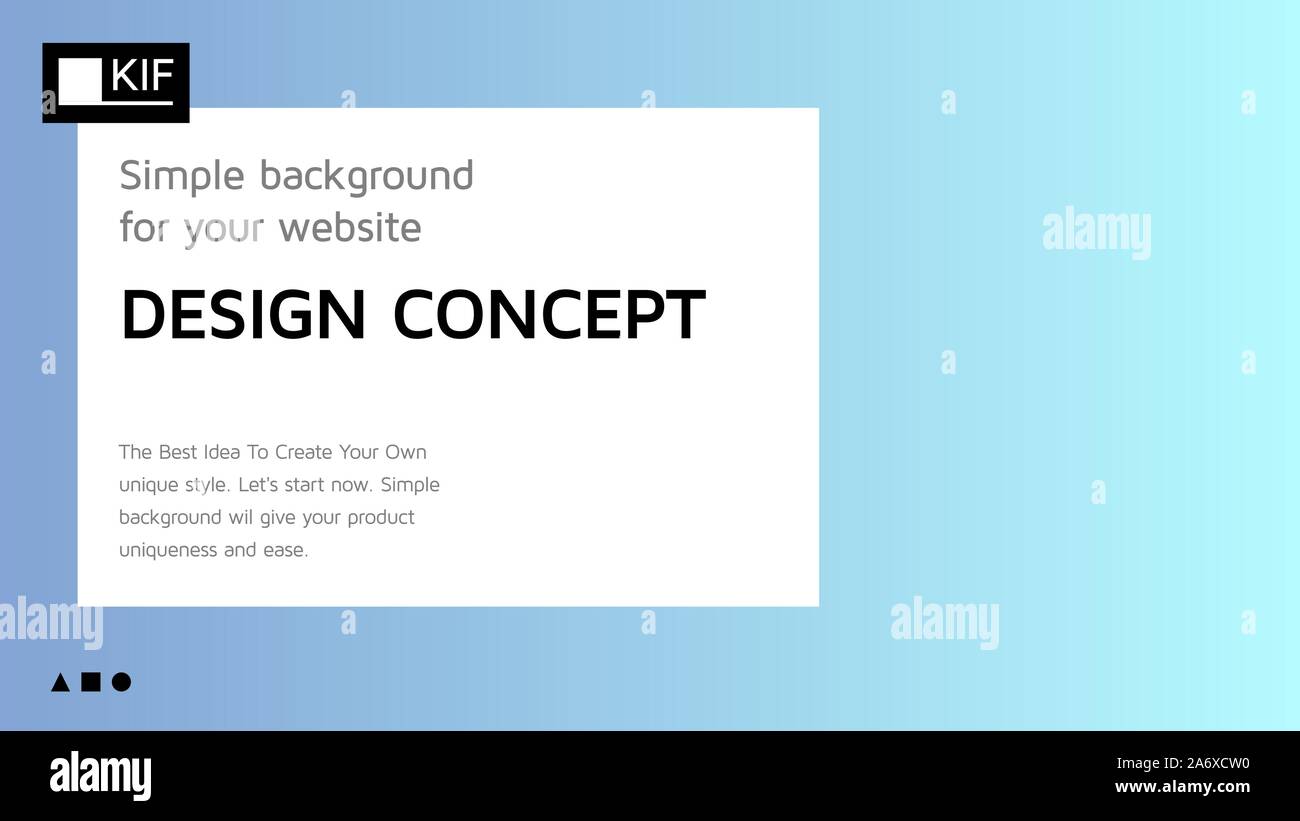 KIF

Simple background for your website

DESIGN CONCEPT

The Best Idea To Create Your Own unique style. Let's start now. Simple background wil give your product uniqueness and ease.

alamy

alamy

alamy

alamy

Image ID: 2A6XCW0
www.alamy.com